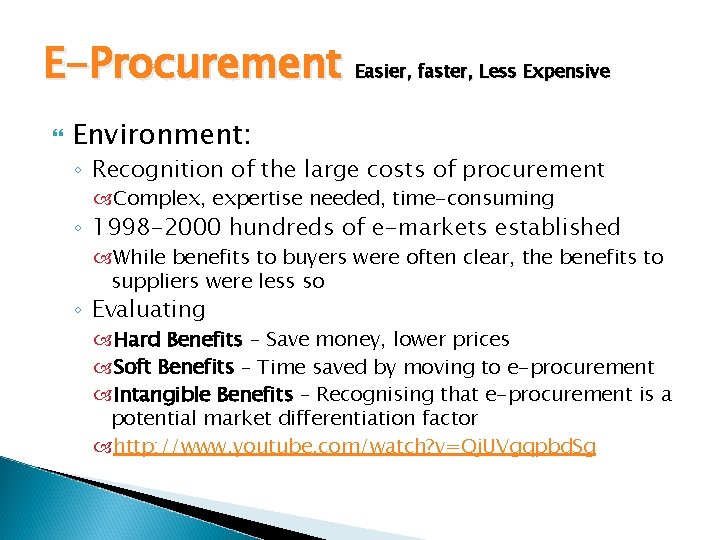 E-Procurement Easier, faster, Less Expensive

Environment:

◦ Recognition of the large costs of procurement

Complex, expertise needed, time-consuming

◦ 1998-2000 hundreds of e-markets established

While benefits to buyers were often clear, the benefits to suppliers were less so

◦ Evaluating

Hard Benefits – Save money, lower prices

Soft Benefits – Time saved by moving to e-procurement

Intangible Benefits – Recognising that e-procurement is a potential market differentiation factor

http://www.youtube.com/watch?v=OjUVgqpbdSg